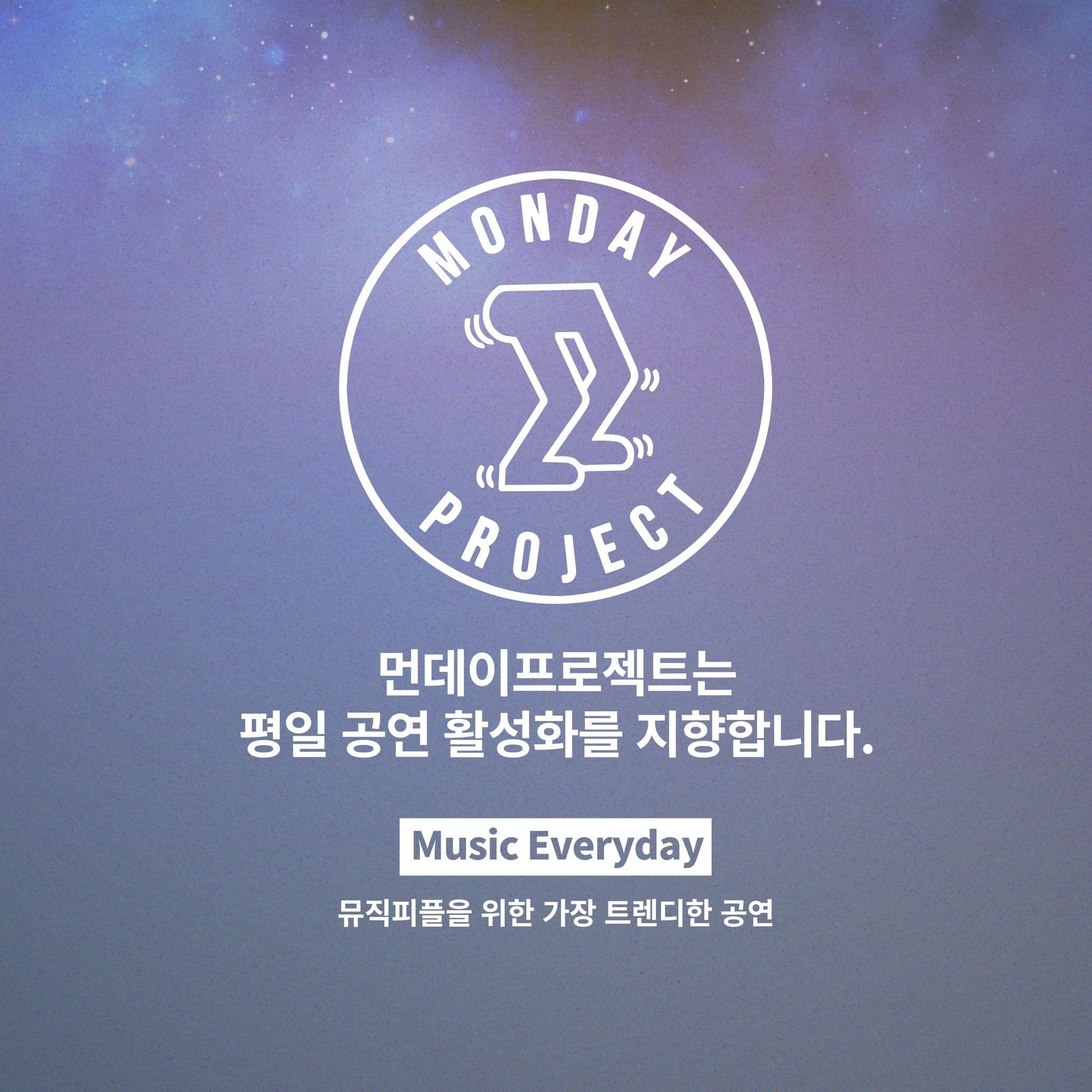 MONDAY
PROJECT

먼데이프로젝트는
평일 공연 활성화를 지향합니다.

Music Everyday

뮤직피플을 위한 가장 트렌디한 공연